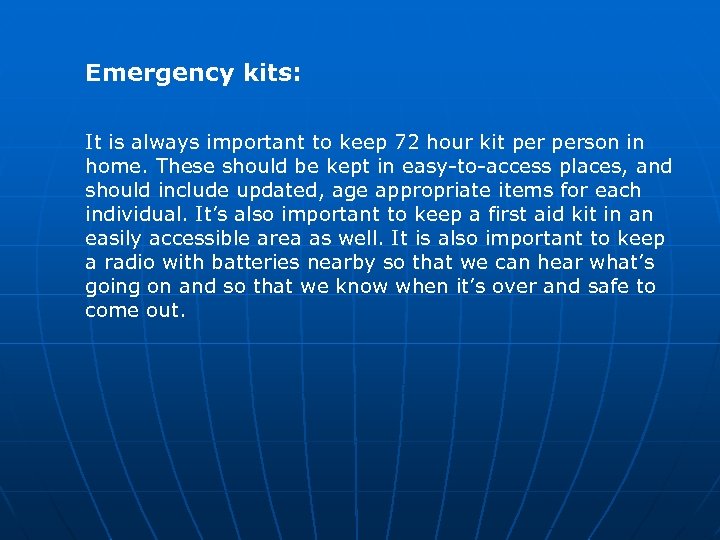 Emergency kits:

It is always important to keep 72 hour kit per person in home. These should be kept in easy-to-access places, and should include updated, age appropriate items for each individual. It's also important to keep a first aid kit in an easily accessible area as well. It is also important to keep a radio with batteries nearby so that we can hear what's going on and so that we know when it's over and safe to come out.